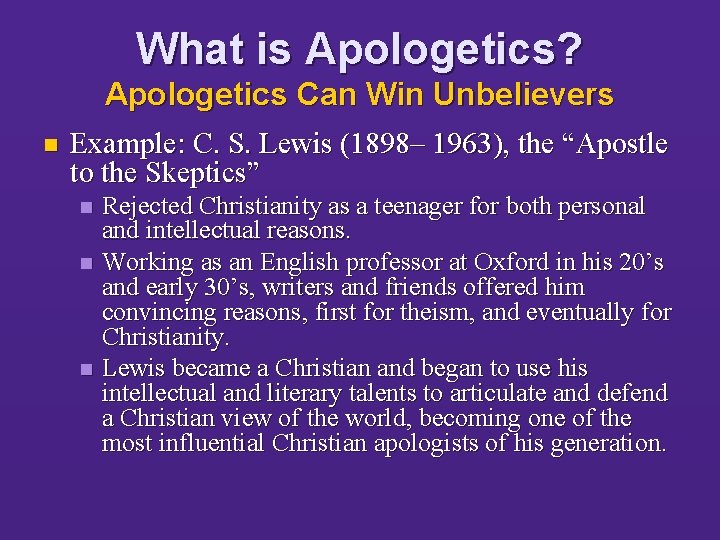 What is Apologetics?
Apologetics Can Win Unbelievers

Example: C. S. Lewis (1898– 1963), the “Apostle to the Skeptics”

Rejected Christianity as a teenager for both personal and intellectual reasons.

Working as an English professor at Oxford in his 20’s and early 30’s, writers and friends offered him convincing reasons, first for theism, and eventually for Christianity.

Lewis became a Christian and began to use his intellectual and literary talents to articulate and defend a Christian view of the world, becoming one of the most influential Christian apologists of his generation.